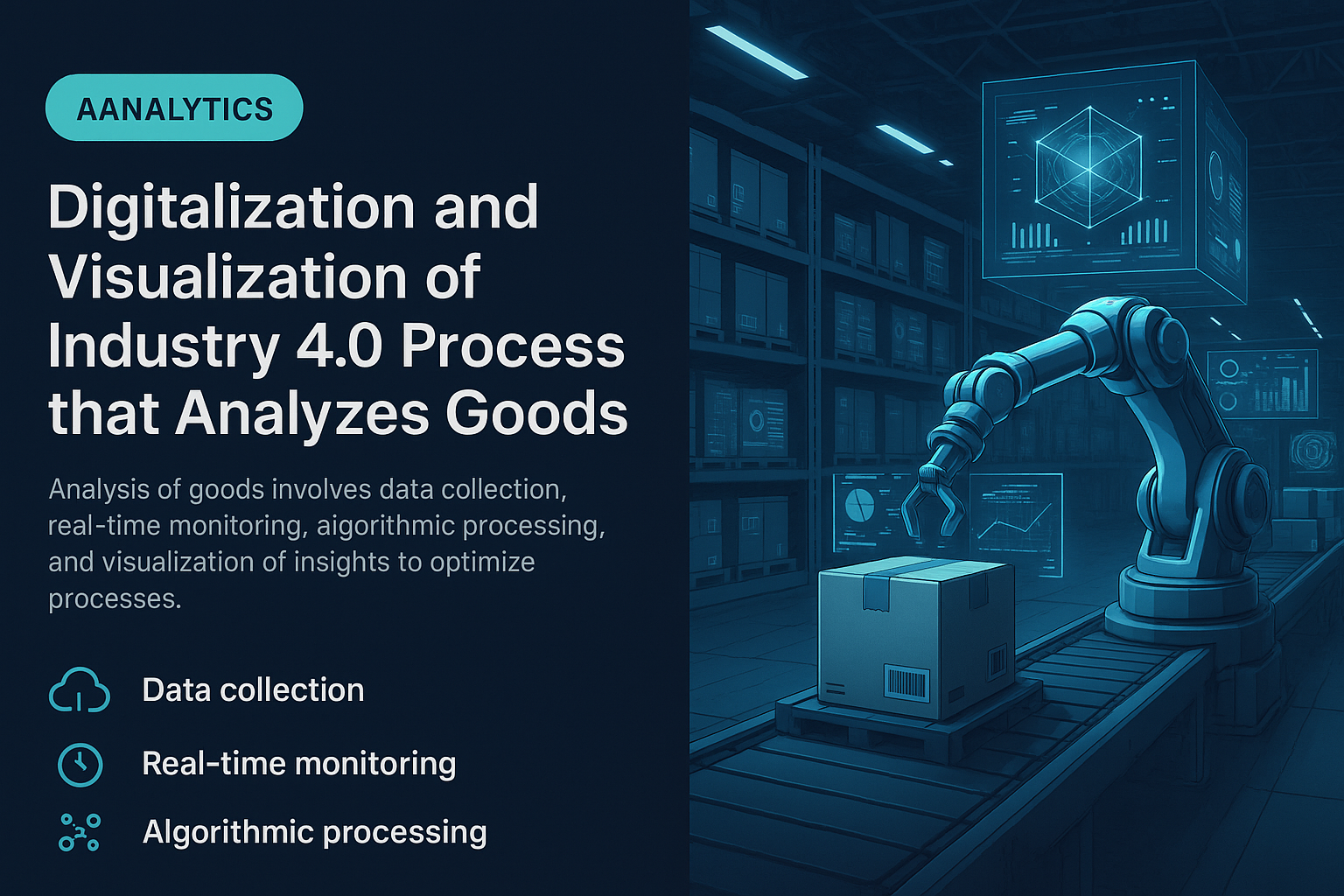 AANALYTICS

Digitalization and Visualization of Industry 4.0 Process that Analyzes Goods

Analysis of goods involves data collection, real-time monitoring, aigorithmic processing, and visualization of insights to optimize processes.

Data collection

Real-time monitoring

Algorithmic processing